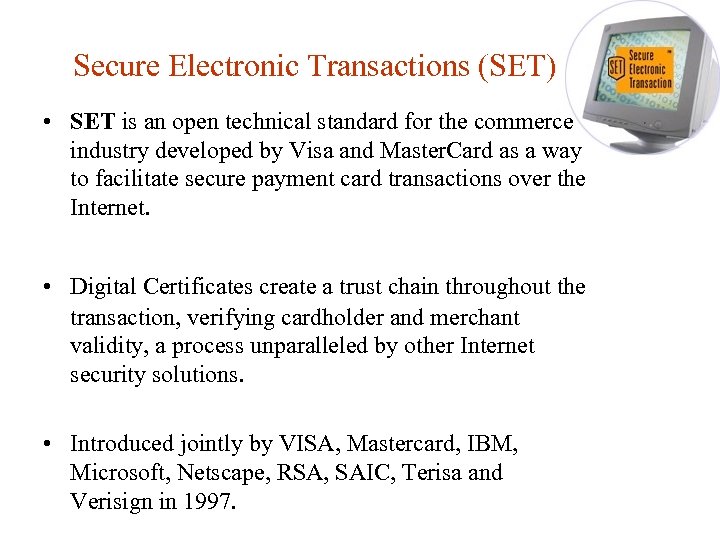 Secure Electronic Transactions (SET)

SET Secure Electronic Transaction ™

• SET is an open technical standard for the commerce industry developed by Visa and MasterCard as a way to facilitate secure payment card transactions over the Internet.

• Digital Certificates create a trust chain throughout the transaction, verifying cardholder and merchant validity, a process unparalleled by other Internet security solutions.

• Introduced jointly by VISA, Mastercard, IBM, Microsoft, Netscape, RSA, SAIC, Terisa and Verisign in 1997.